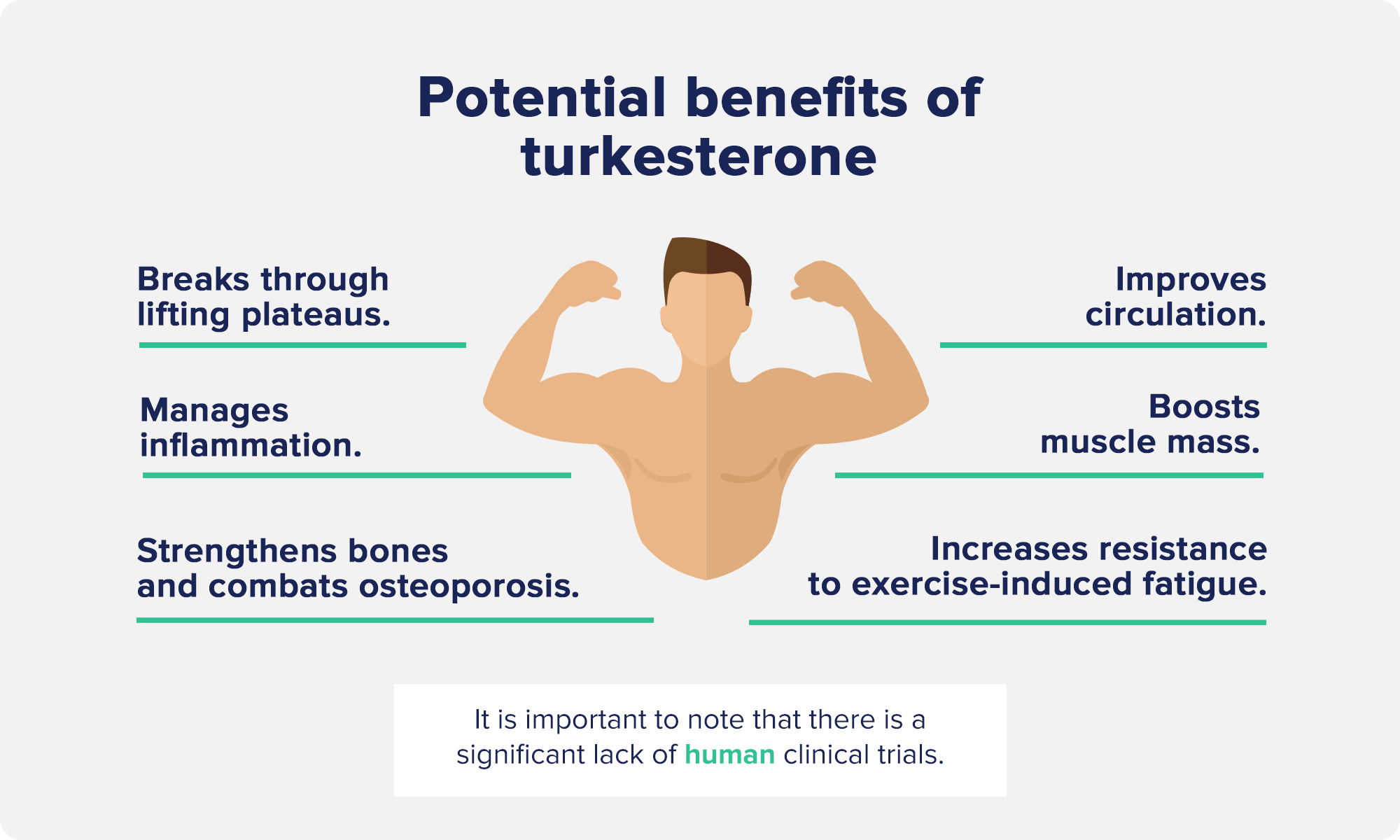 Potential benefits of turkesterone

Breaks through lifting plateaus.

Manages inflammation.

Strengthens bones and combats osteoporosis.

Improves circulation.

Boosts muscle mass.

Increases resistance to exercise-induced fatigue.

It is important to note that there is a significant lack of human clinical trials.